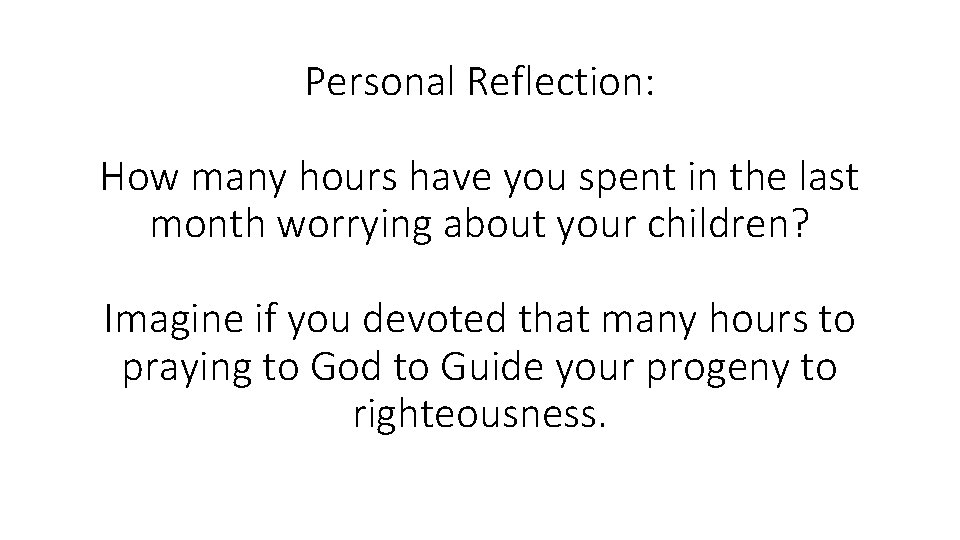 Personal Reflection:

How many hours have you spent in the last month worrying about your children?

Imagine if you devoted that many hours to praying to God to Guide your progeny to righteousness.